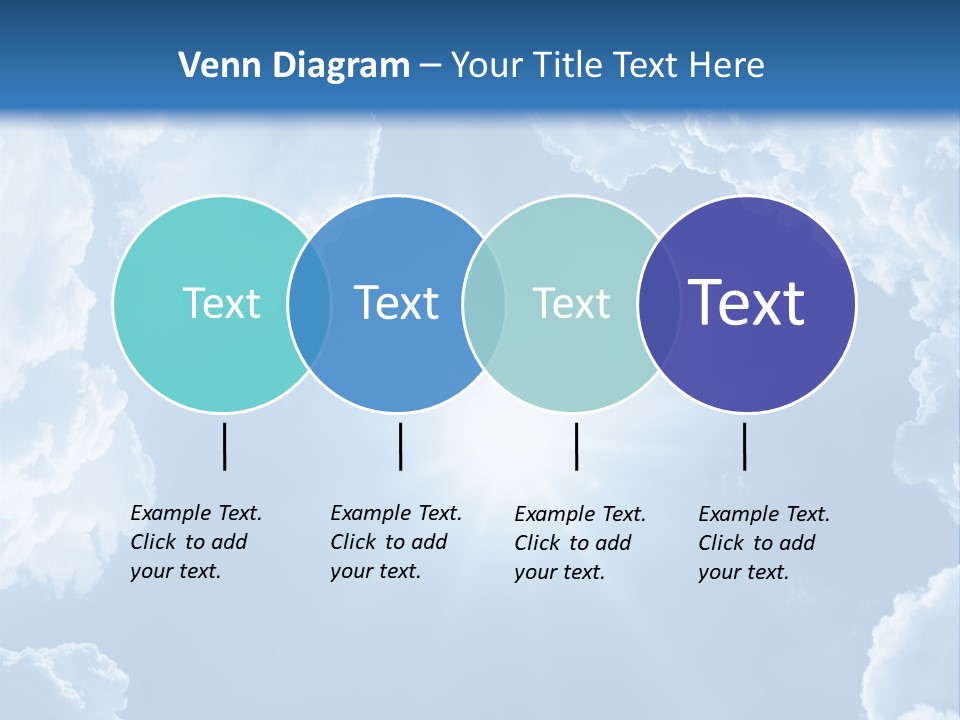 Venn Diagram – Your Title Text Here

Text

Text

Text

Text

Example Text. Click to add your text.

Example Text. Click to add your text.

Example Text. Click to add your text.

Example Text. Click to add your text.